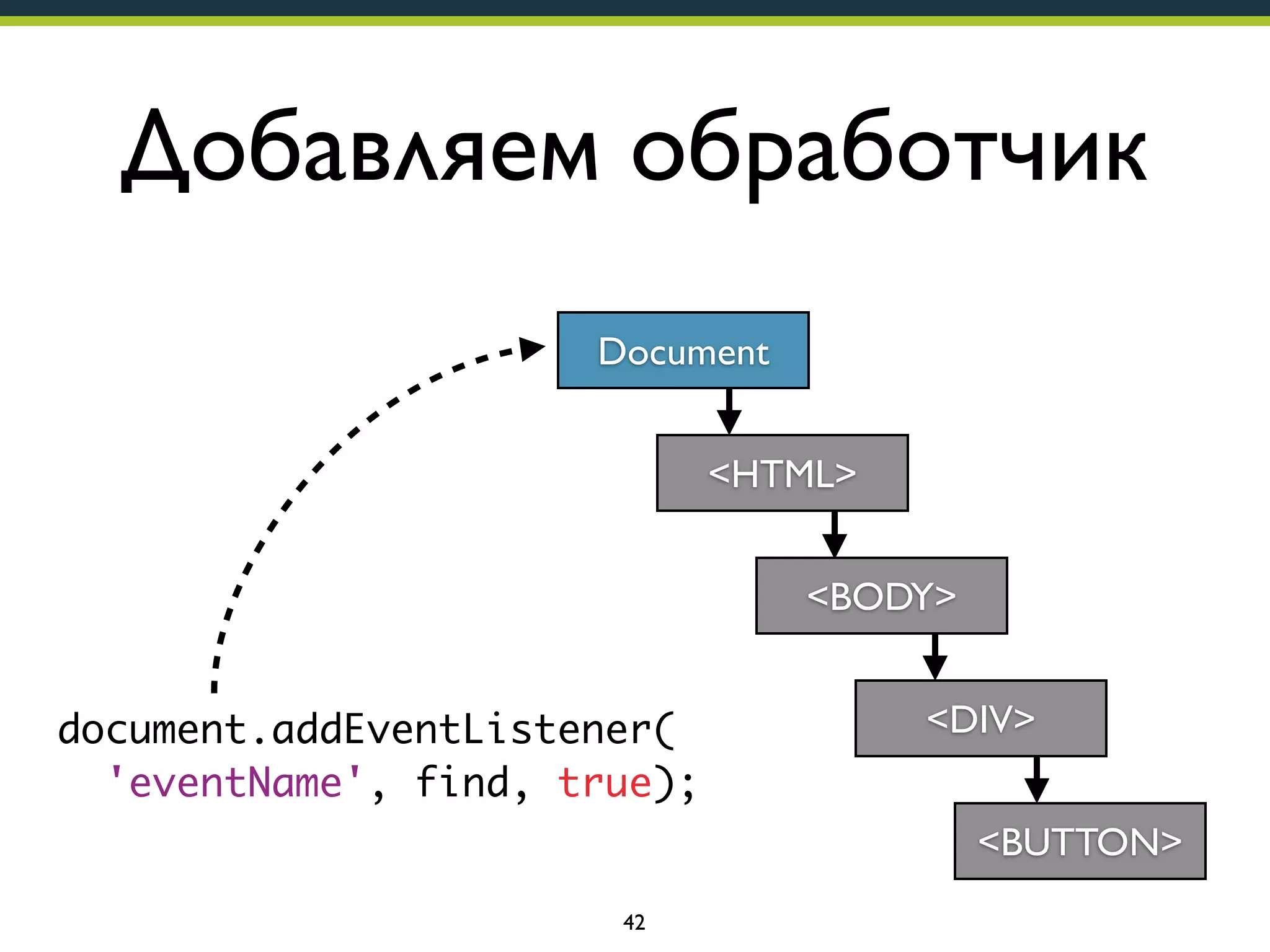 Добавляем обработчик

Document

<HTML>

<BODY>

<DIV>

<BUTTON>

document.addEventListener(
 'eventName', find, true);

42